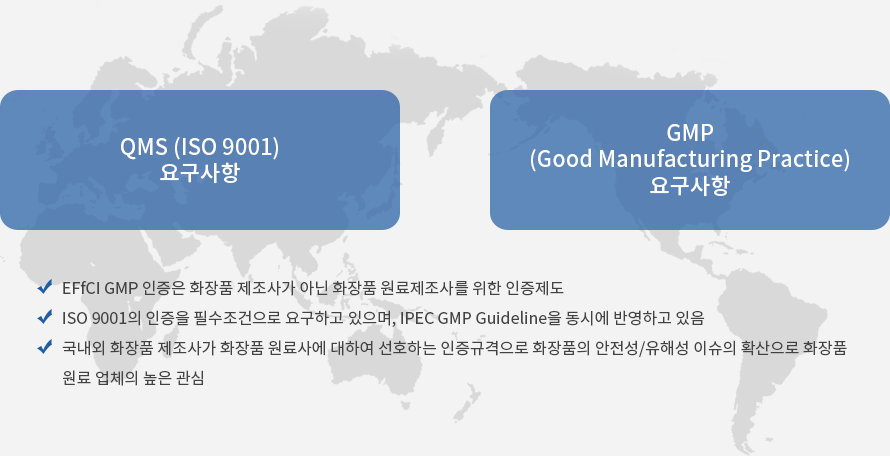 QMS (ISO 9001)
요구사항

GMP
(Good Manufacturing Practice)
요구사항

EFfCI GMP 인증은 화장품 제조사가 아닌 화장품 원료제조사를 위한 인증제도

ISO 9001의 인증을 필수조건으로 요구하고 있으며, IPEC GMP Guideline을 동시에 반영하고 있음

국내외 화장품 제조사가 화장품 원료사에 대하여 선호하는 인증규격으로 화장품의 안전성/유해성 이슈의 확산으로 화장품 원료 업체의 높은 관심